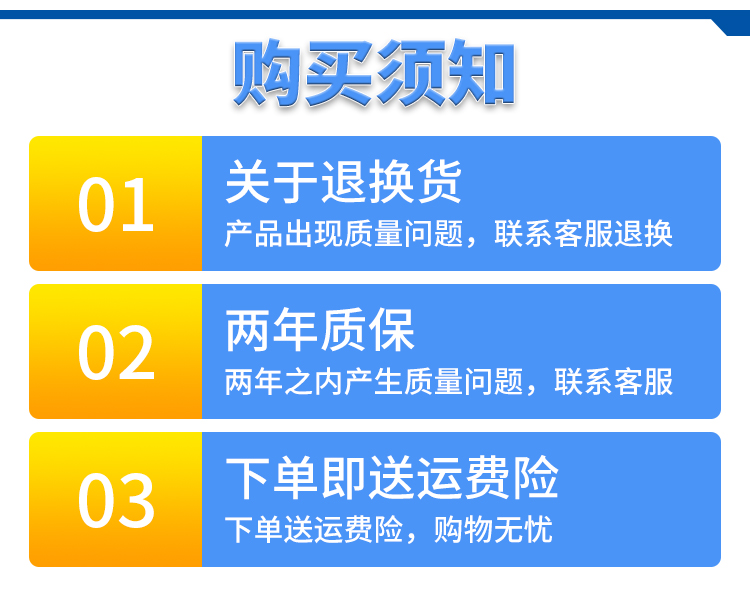 购买须知

01
关于退换货
产品出现质量问题，联系客服退换

02
两年质保
两年之内产生质量问题，联系客服

03
下单即送运费险
下单送运费险，购物无忧